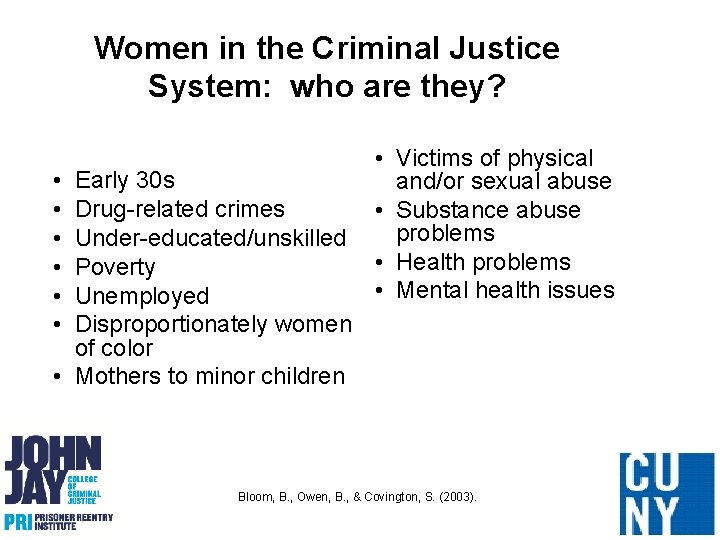 Women in the Criminal Justice System: who are they?

• Early 30s
• Drug-related crimes
• Under-educated/unskilled
• Poverty
• Unemployed
• Disproportionately women of color
• Mothers to minor children

• Victims of physical and/or sexual abuse
• Substance abuse problems
• Health problems
• Mental health issues

JOHN JAY COLLEGE OF CRIMINAL JUSTICE
PRI PRISONER REENTRY INSTITUTE

Bloom, B., Owen, B., & Covington, S. (2003).

CUNY